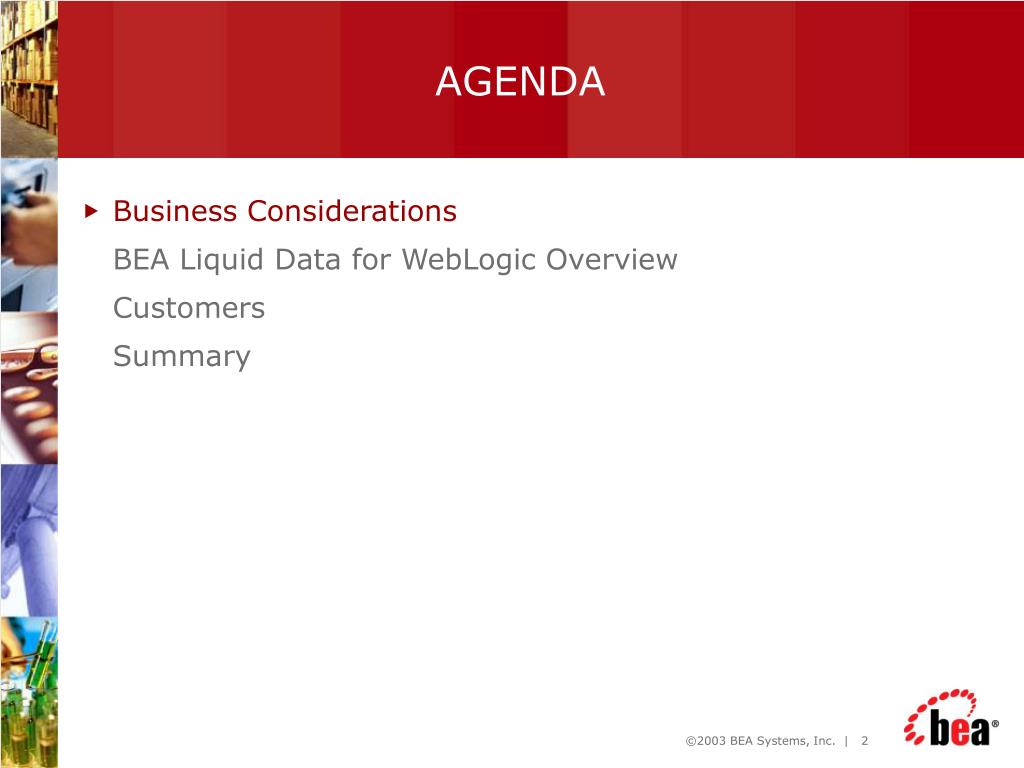 AGENDA

Business Considerations

BEA Liquid Data for WebLogic Overview

Customers

Summary

©2003 BEA Systems, Inc. | 2

bea®